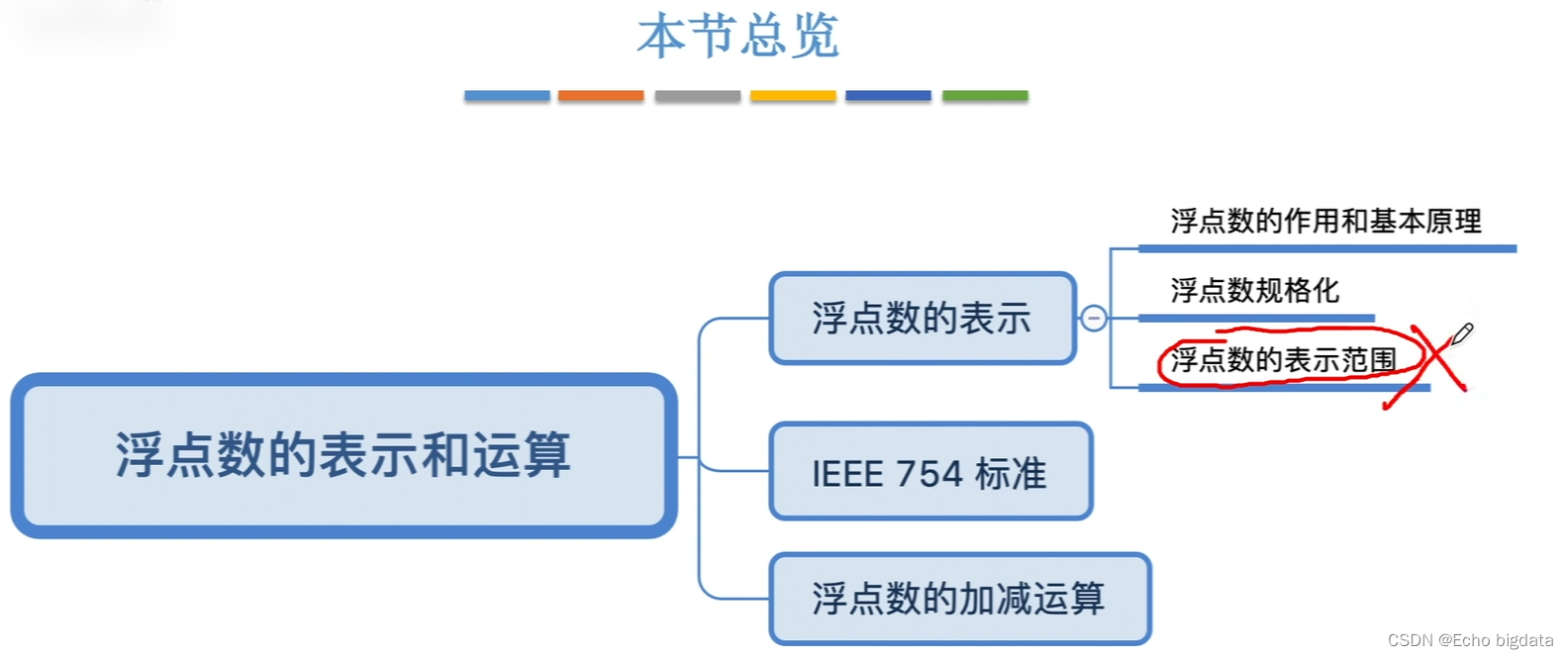 本节总览

浮点数的表示和运算

浮点数的表示

浮点数的作用和基本原理

浮点数规格化

浮点数的表示范围

IEEE 754 标准

浮点数的加减运算

CSDN @Echo bigdata